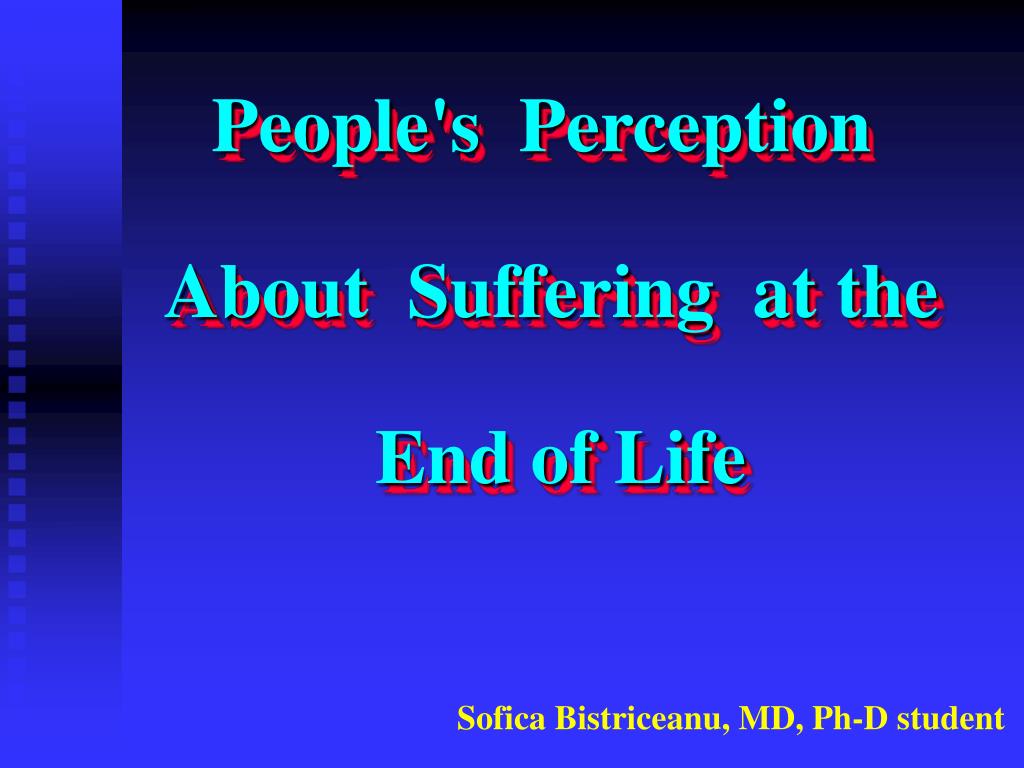 People's Perception

About Suffering at the

End of Life

Sofica Bistriceanu, MD, Ph-D student